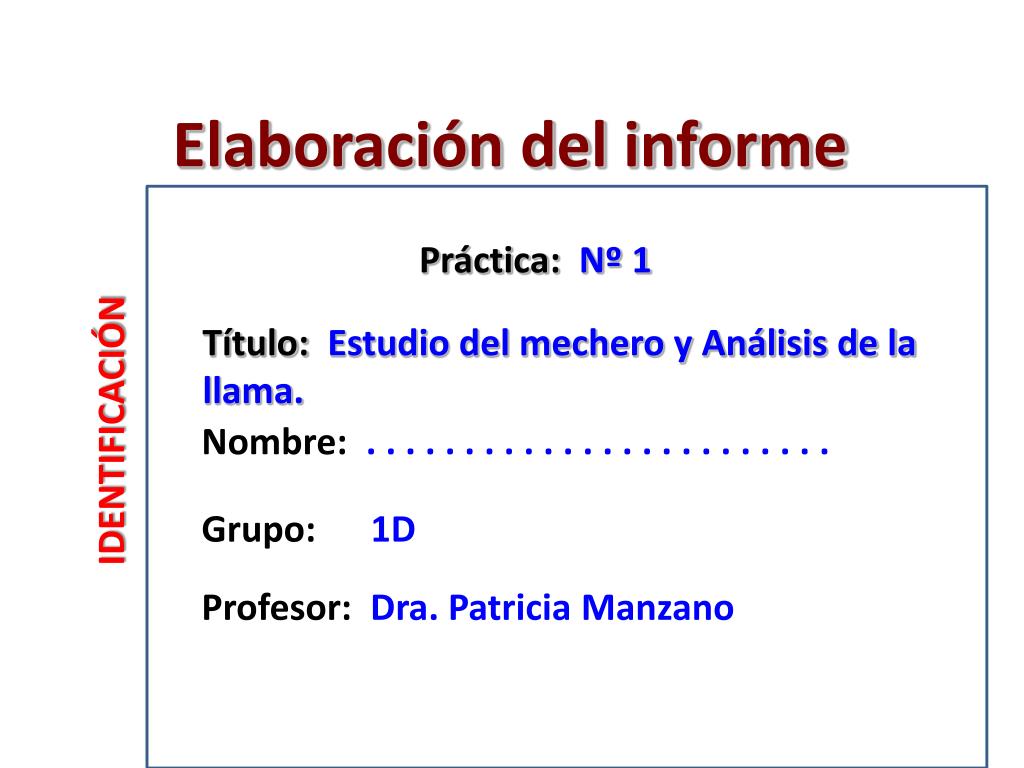 Elaboración del informe

IDENTIFICACIÓN

Práctica: Nº 1

Título: Estudio del mechero y Análisis de la llama.

Nombre: . . . . . . . . . . . . . . . . . . . . . . . .

Grupo: 1D

Profesor: Dra. Patricia Manzano